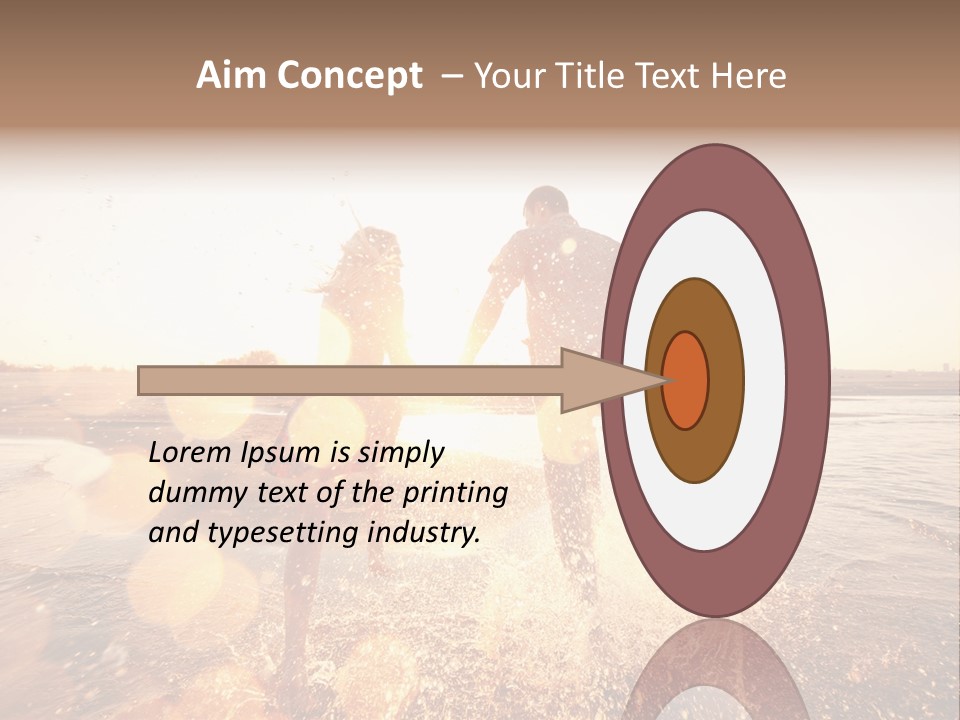 Aim Concept – Your Title Text Here

Lorem Ipsum is simply dummy text of the printing and typesetting industry.